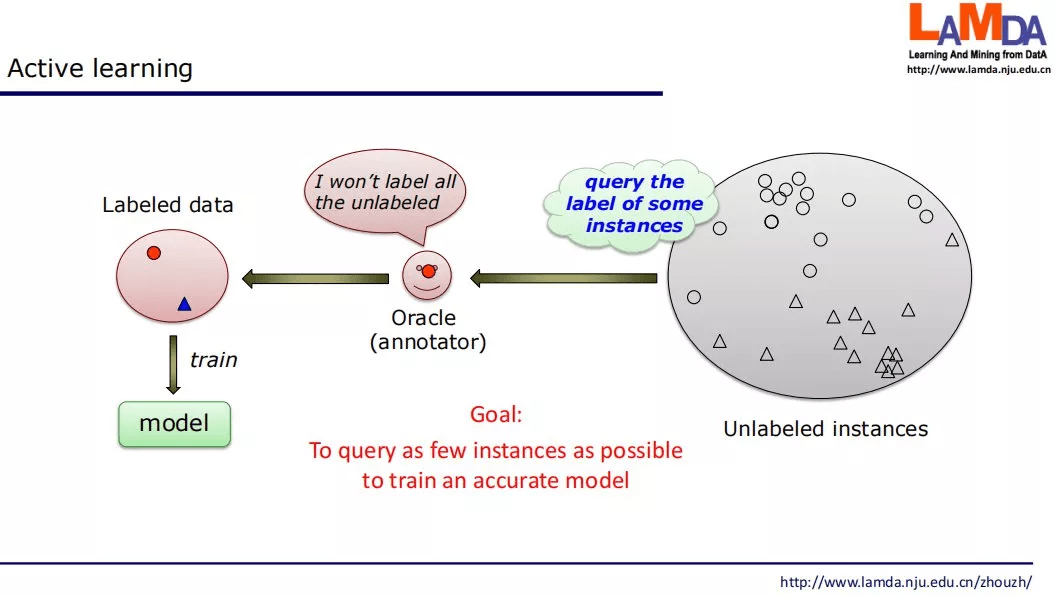 LAMDA
Learning And Mining from DatA
http://www.lamda.nju.edu.cn

Active learning

Labeled data

I won't label all the unlabeled

query the label of some instances

Oracle (annotator)

train

model

Goal:
To query as few instances as possible to train an accurate model

Unlabeled instances

http://www.lamda.nju.edu.cn/zhouzh/